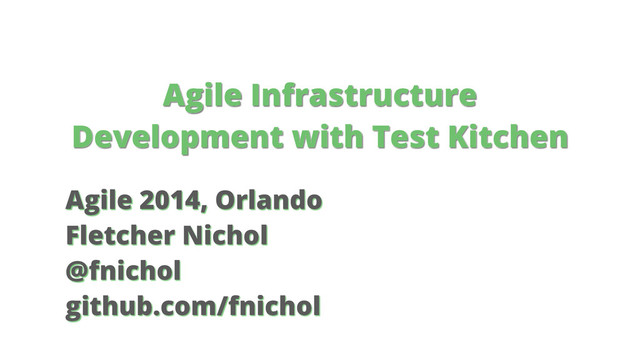 Agile Infrastructure Development with Test Kitchen

Agile 2014, Orlando
Fletcher Nichol
@fnichol
github.com/fnichol